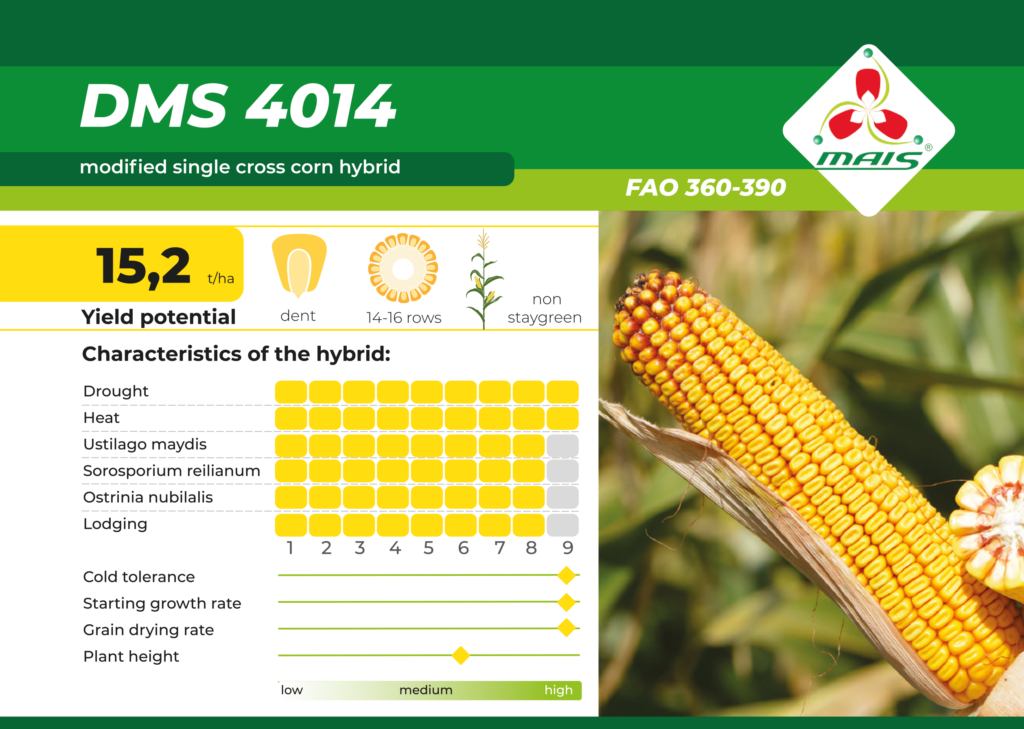 DMS 4014

modified single cross corn hybrid

MAIS®

FAO 360-390

15,2 t/ha

Yield potential

dent

14-16 rows

non staygreen

Characteristics of the hybrid:

Drought
Heat
Ustilago maydis
Sorosporium reilianum
Ostrinia nubilalis
Lodging

1 2 3 4 5 6 7 8 9

Cold tolerance
Starting growth rate
Grain drying rate
Plant height

low medium high